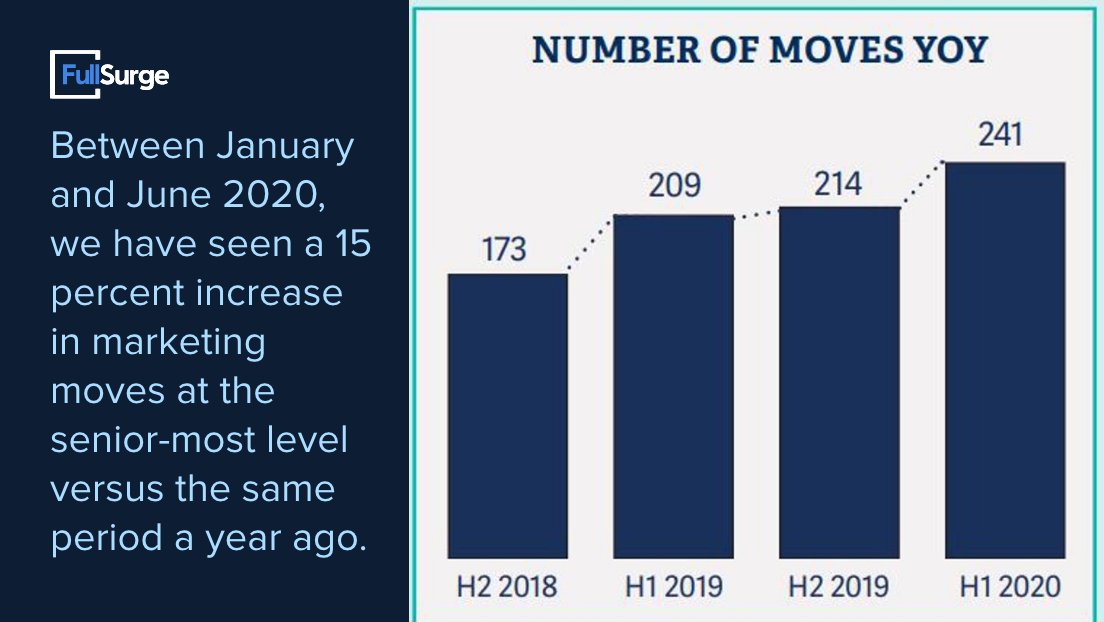 FullSurge

Between January and June 2020, we have seen a 15 percent increase in marketing moves at the senior-most level versus the same period a year ago.

NUMBER OF MOVES YOY

173
209
214
241

H2 2018
H1 2019
H2 2019
H1 2020